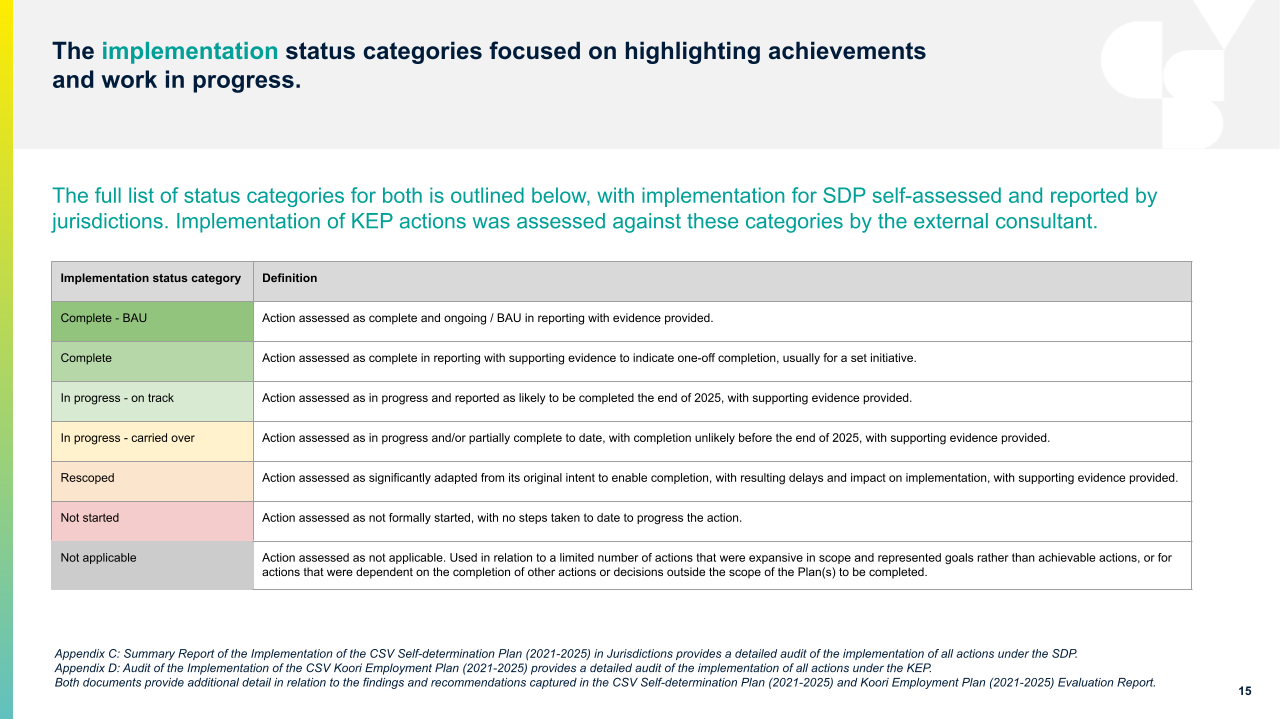 The implementation status categories focused on highlighting achievements and work in progress.

The full list of status categories for both is outlined below, with implementation for SDP self-assessed and reported by jurisdictions. Implementation of KEP actions was assessed against these categories by the external consultant.

| Implementation status category | Definition |
|---|---|
| Complete - BAU | Action assessed as complete and ongoing / BAU in reporting with evidence provided. |
| Complete | Action assessed as complete in reporting with supporting evidence to indicate one-off completion, usually for a set initiative. |
| In progress - on track | Action assessed as in progress and reported as likely to be completed the end of 2025, with supporting evidence provided. |
| In progress - carried over | Action assessed as in progress and/or partially complete to date, with completion unlikely before the end of 2025, with supporting evidence provided. |
| Rescoped | Action assessed as significantly adapted from its original intent to enable completion, with resulting delays and impact on implementation, with supporting evidence provided. |
| Not started | Action assessed as not formally started, with no steps taken to date to progress the action. |
| Not applicable | Action assessed as not applicable. Used in relation to a limited number of actions that were expansive in scope and represented goals rather than achievable actions, or for actions that were dependent on the completion of other actions or decisions outside the scope of the Plan(s) to be completed. |

Appendix C: Summary Report of the Implementation of the CSV Self-determination Plan (2021-2025) in Jurisdictions provides a detailed audit of the implementation of all actions under the SDP.
Appendix D: Audit of the Implementation of the CSV Koori Employment Plan (2021-2025) provides a detailed audit of the implementation of all actions under the KEP.
Both documents provide additional detail in relation to the findings and recommendations captured in the CSV Self-determination Plan (2021-2025) and Koori Employment Plan (2021-2025) Evaluation Report.

15